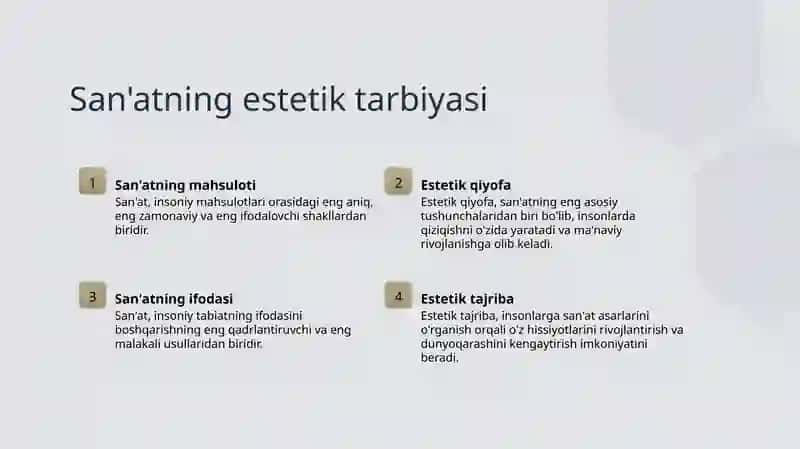 San'atning estetik tarbiyasi

1

San'atning mahsuloti

San'at, insoniy mahsulotlari orasidagi eng aniq, eng zamonaviy va eng ifodalovchi shakllardan biridir.

2

Estetik qiyofa

Estetik qiyofa, san'atning eng asosiy tushunchalaridan biri bo'lib, insonlarda qiziqishni o'zida yaratadi va ma'naviy rivojlanishga olib keladi.

3

San'atning ifodasi

San'at, insoniy tabiatning ifodasini boshqarishning eng qadrlantiruvchi va eng malakali usullaridan biridir.

4

Estetik tajriba

Estetik tajriba, insonlarga san'at asarlarini o'rganish orqali o'z hissiyotlarini rivojlantirish va dunyoqarashini kengaytirish imkoniyatini beradi.